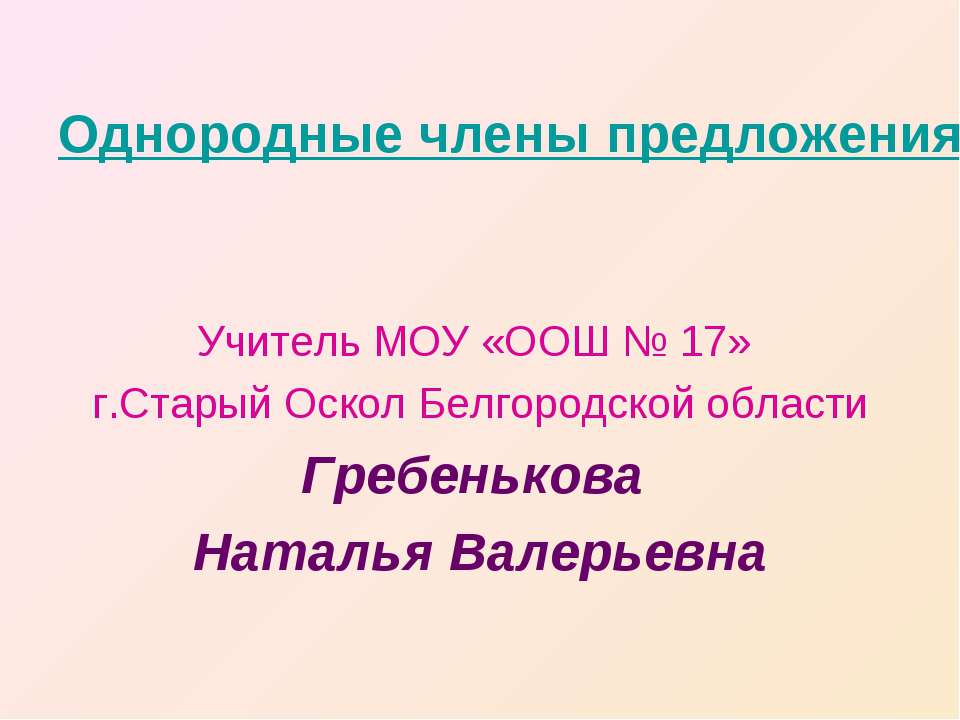 Однородные члены предложения

Учитель МОУ «ООШ № 17»
г.Старый Оскол Белгородской области

Гребенькова
Наталья Валерьевна